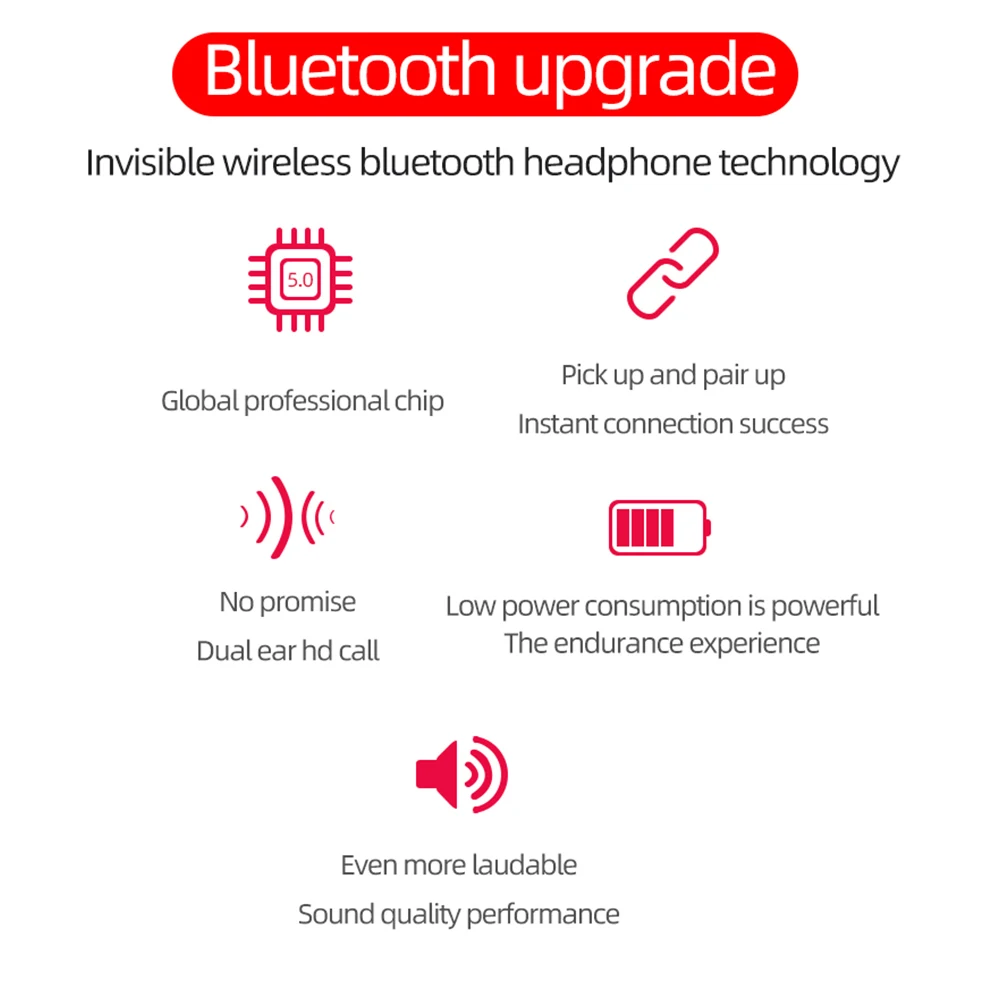 Bluetooth upgrade

Invisible wireless bluetooth headphone technology

5.0

Global professional chip

Pick up and pair up
Instant connection success

No promise
Dual ear hd call

Low power consumption is powerful
The endurance experience

Even more laudable
Sound quality performance